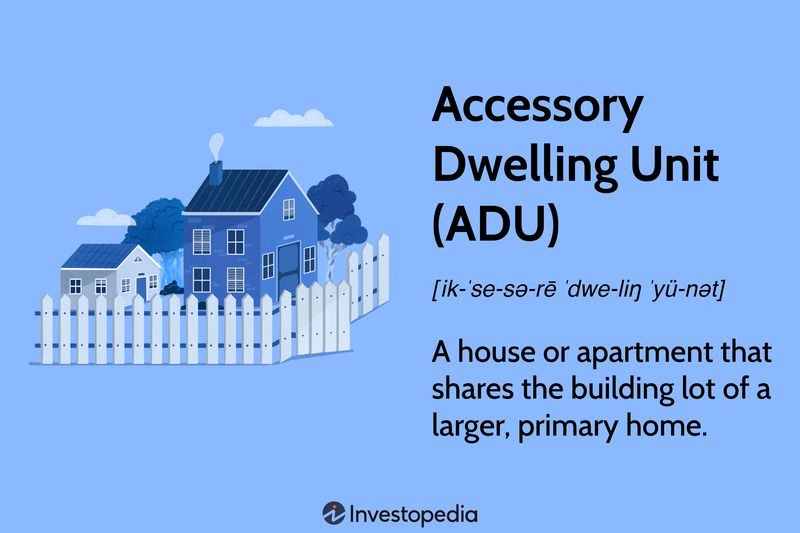 Accessory Dwelling Unit (ADU)

[ik-ˈse-sə-rē ˈdwe-liŋ ˈyü-nət]

A house or apartment that shares the building lot of a larger, primary home.

Investopedia